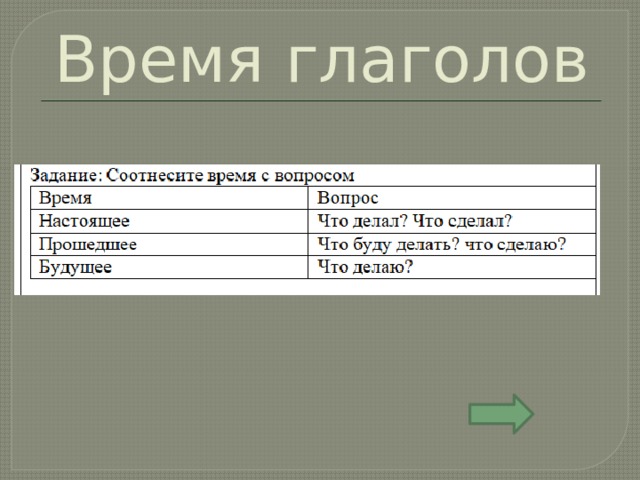 Время глаголов

Задание: Соотнесите время с вопросом

| Время | Вопрос |
|---|---|
| Настоящее | Что делал? Что сделал? |
| Прошедшее | Что буду делать? что сделаю? |
| Будущее | Что делаю? |